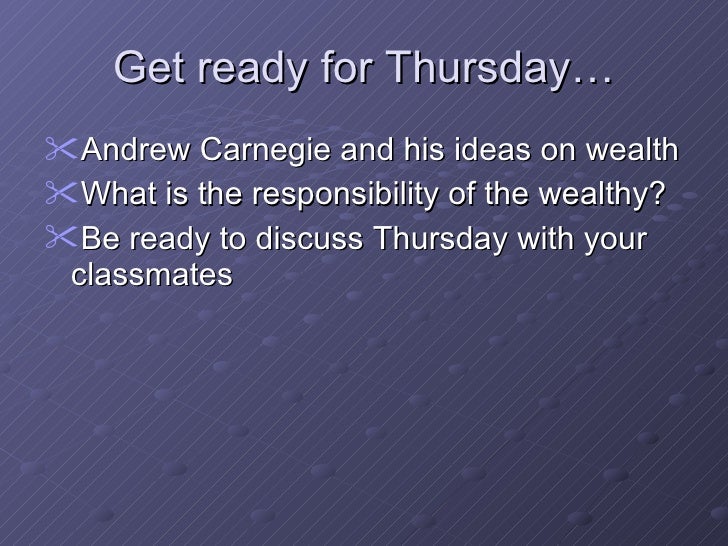 Get ready for Thursday…

Andrew Carnegie and his ideas on wealth
What is the responsibility of the wealthy?
Be ready to discuss Thursday with your classmates